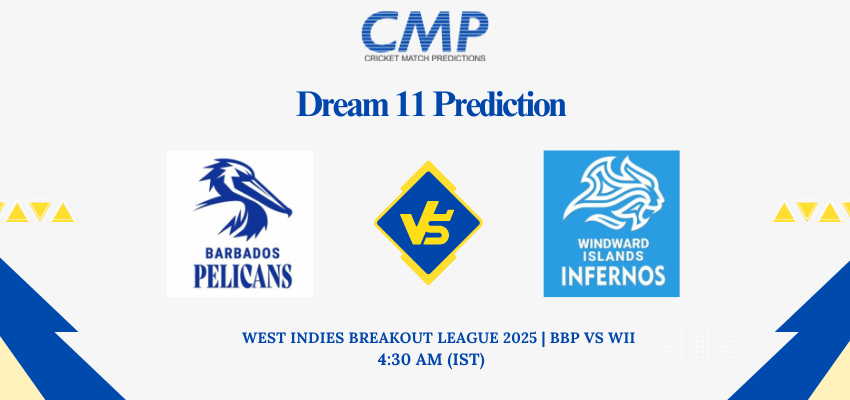 CMP
CRICKET MATCH PREDICTIONS

Dream 11 Prediction

BARBADOS PELICANS

VS

WINDWARD ISLANDS INFERNOS

WEST INDIES BREAKOUT LEAGUE 2025 | BBP VS WII
4:30 AM (IST)